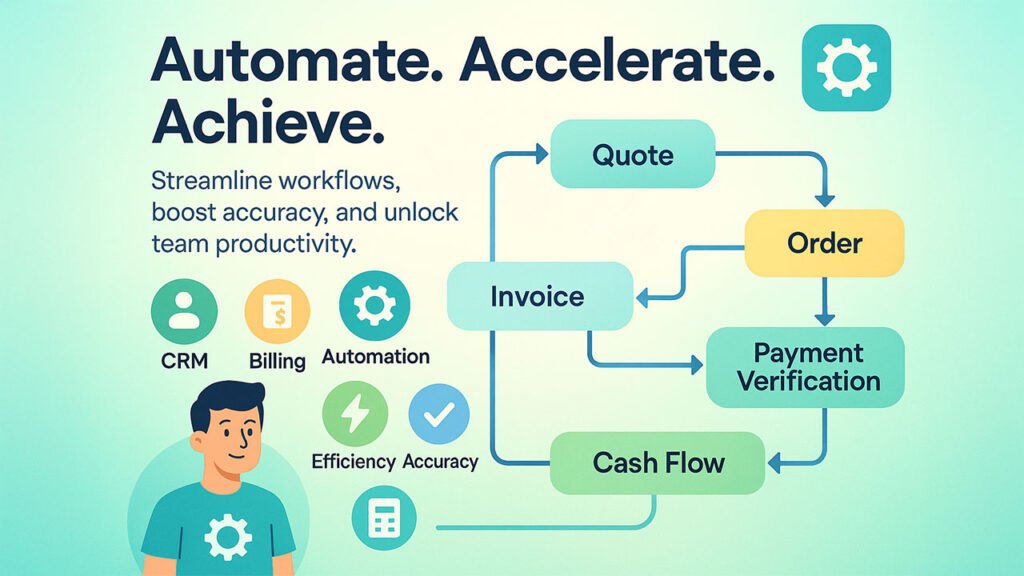 Automate. Accelerate. Achieve.

Streamline workflows, boost accuracy, and unlock team productivity.

CRM
Billing
Automation
Efficiency
Accuracy

Quote
Order
Invoice
Payment Verification
Cash Flow